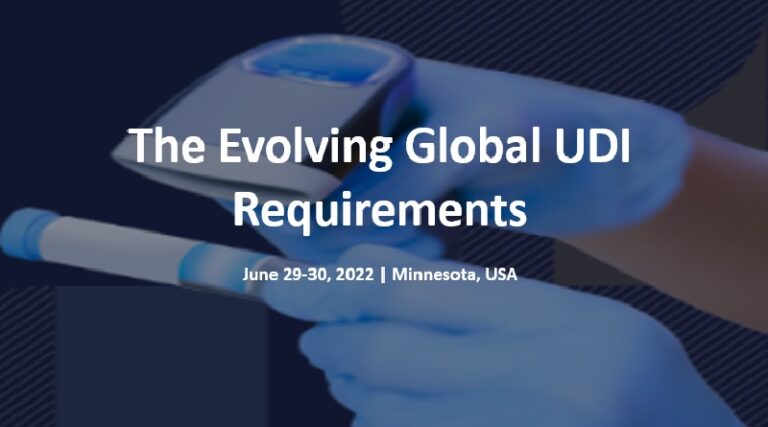 The Evolving Global UDI Requirements

June 29-30, 2022 | Minnesota, USA